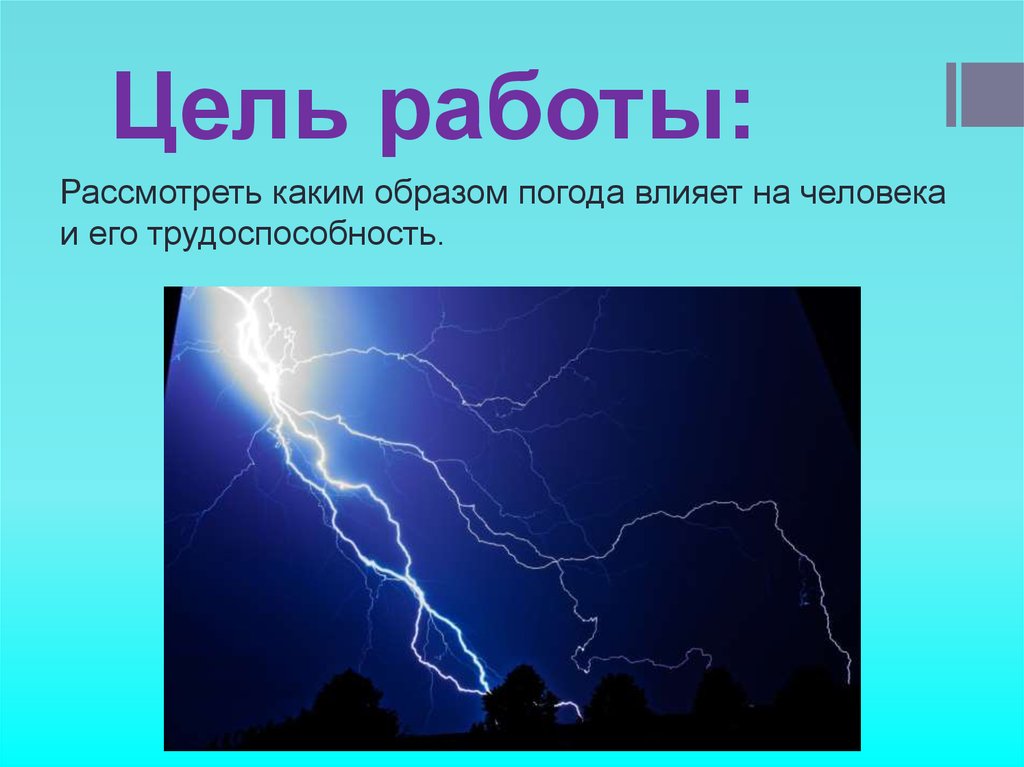 Цель работы:

Рассмотреть каким образом погода влияет на человека и его трудоспособность.